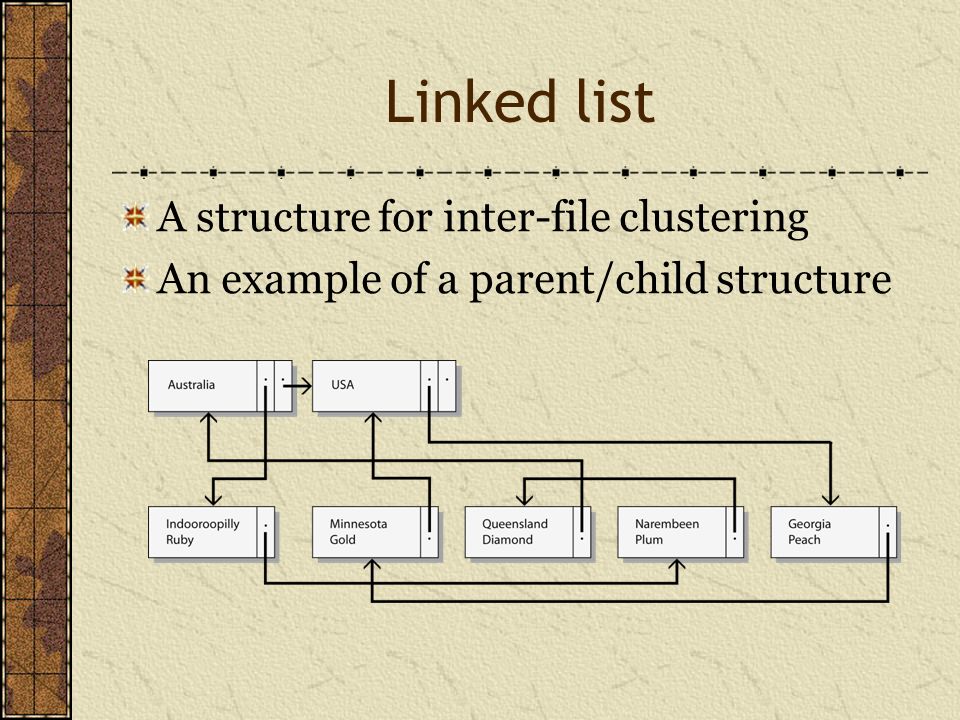 Linked list

A structure for inter-file clustering

An example of a parent/child structure

Australia

USA

Indooroopilly Ruby

Minnesota Gold

Queensland Diamond

Narembeen Plum

Georgia Peach